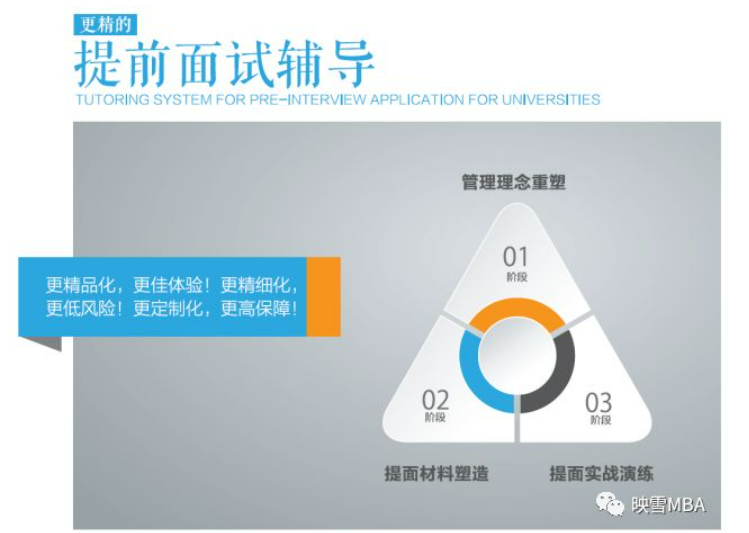 更精的

提前面试辅导

TUTORING SYSTEM FOR PRE-INTERVIEW APPLICATION FOR UNIVERSITIES

更精品化，更佳体验！更精细化，更低风险！更定制化，更高保障！

管理理念重塑

01
阶段

02
阶段

03
阶段

提面材料塑造

提面实战演练

映雪MBA